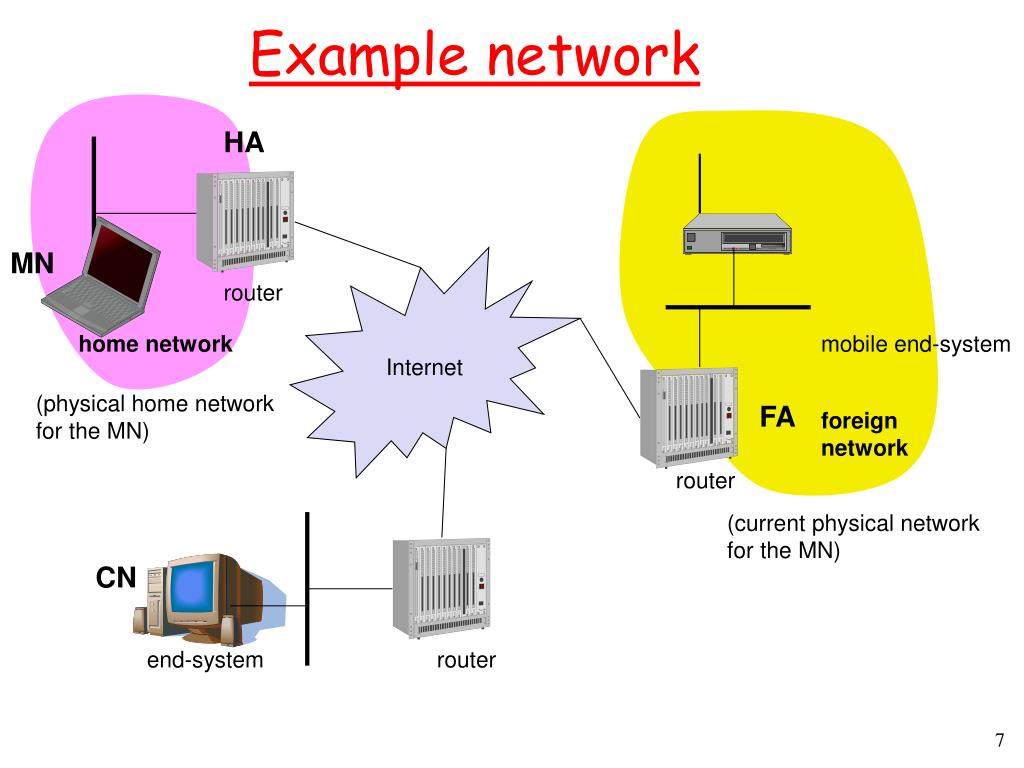 Example network

HA

MN

router

home network

(physical home network for the MN)

Internet

mobile end-system

FA

foreign network

router

(current physical network for the MN)

CN

end-system

router

7